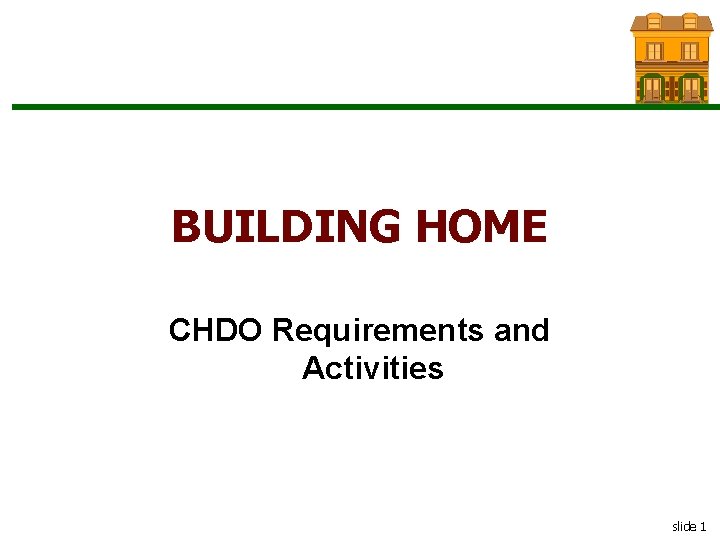 BUILDING HOME

CHDO Requirements and Activities

slide 1